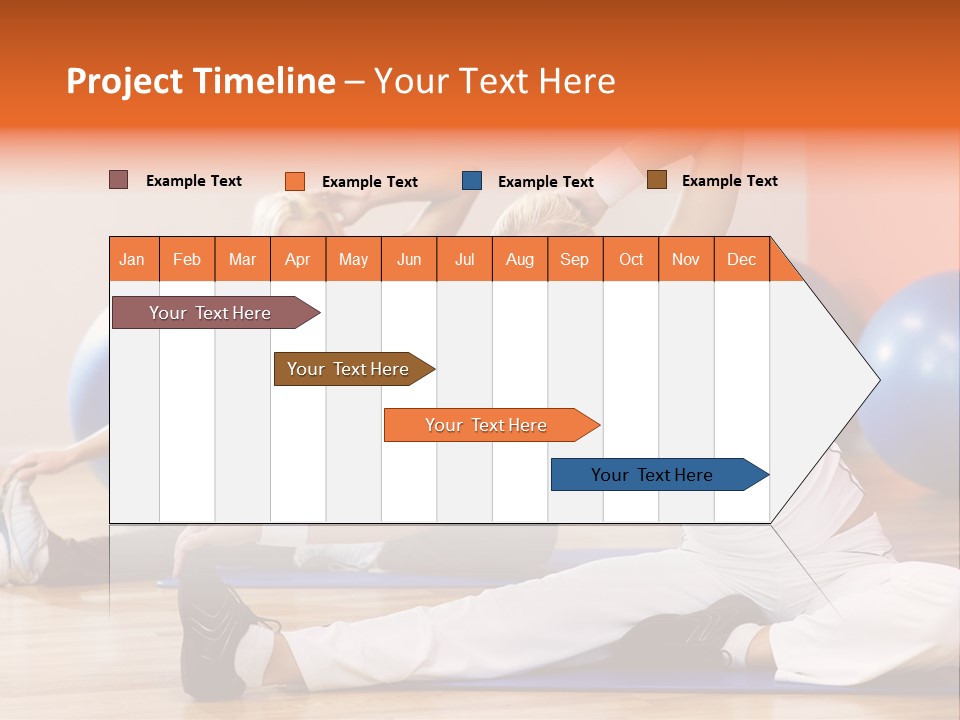 Project Timeline – Your Text Here

Example Text Example Text Example Text Example Text

| Jan | Feb | Mar | Apr | May | Jun | Jul | Aug | Sep | Oct | Nov | Dec |
|---|---|---|---|---|---|---|---|---|---|---|---|

Your Text Here

Your Text Here

Your Text Here

Your Text Here